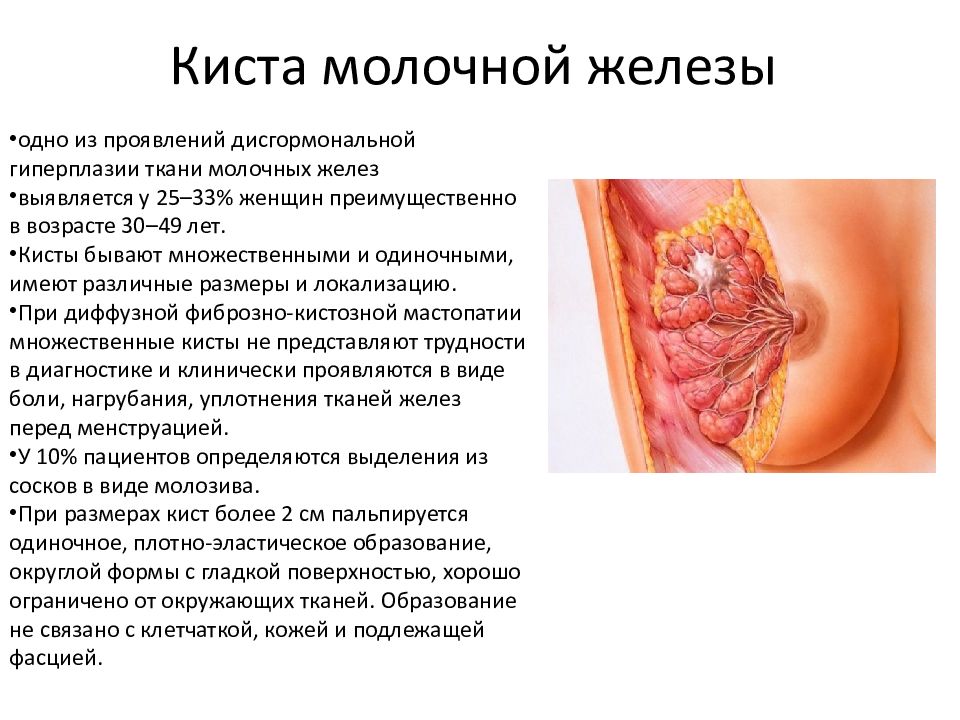 Киста молочной железы

•одно из проявлений дисгормональной гиперплазии ткани молочных желез
•выявляется у 25–33% женщин преимущественно в возрасте 30–49 лет.
•Кисты бывают множественными и одиночными, имеют различные размеры и локализацию.
•При диффузной фиброзно-кистозной мастопатии множественные кисты не представляют трудности в диагностике и клинически проявляются в виде боли, нагрубания, уплотнения тканей желез перед менструацией.
•У 10% пациентов определяются выделения из сосков в виде молозива.
•При размерах кист более 2 см пальпируется одиночное, плотно-эластическое образование, округлой формы с гладкой поверхностью, хорошо ограничено от окружающих тканей. Образование не связано с клетчаткой, кожей и подлежащей фасцией.